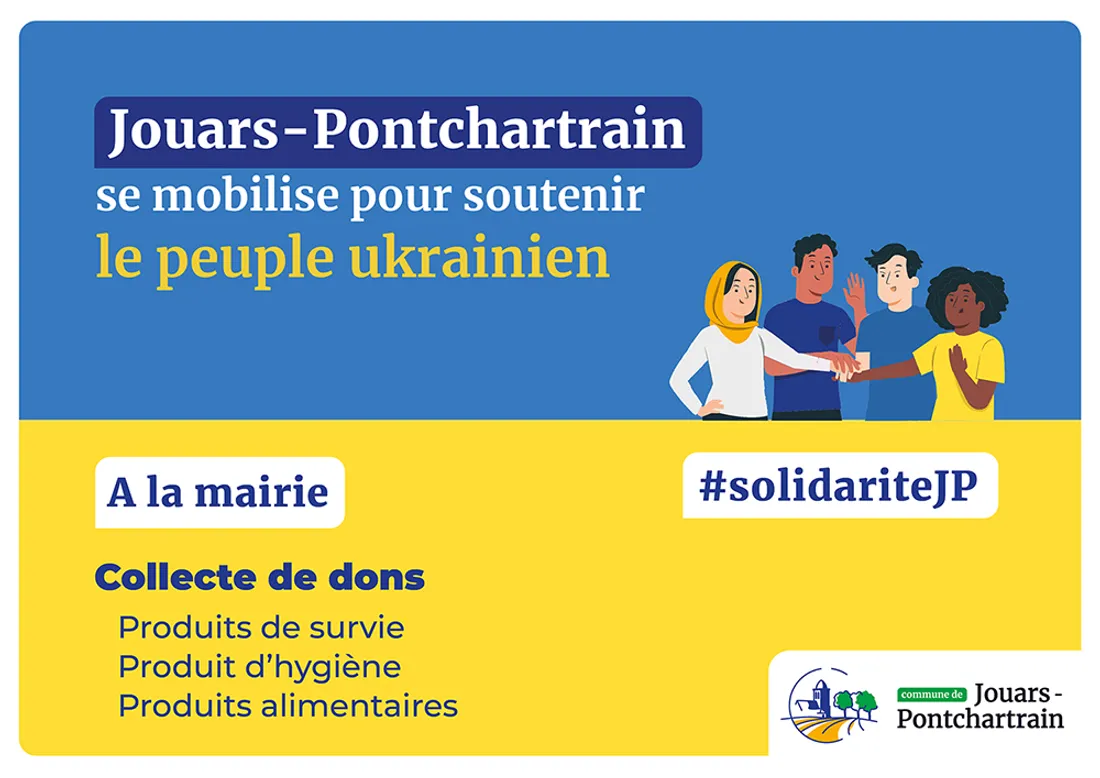 Jouars-Pontchartrain
se mobilise pour soutenir
le peuple ukrainien

A la mairie

#solidariteJP

Collecte de dons
Produits de survie
Produit d'hygiène
Produits alimentaires

commune de Jouars-Pontchartrain